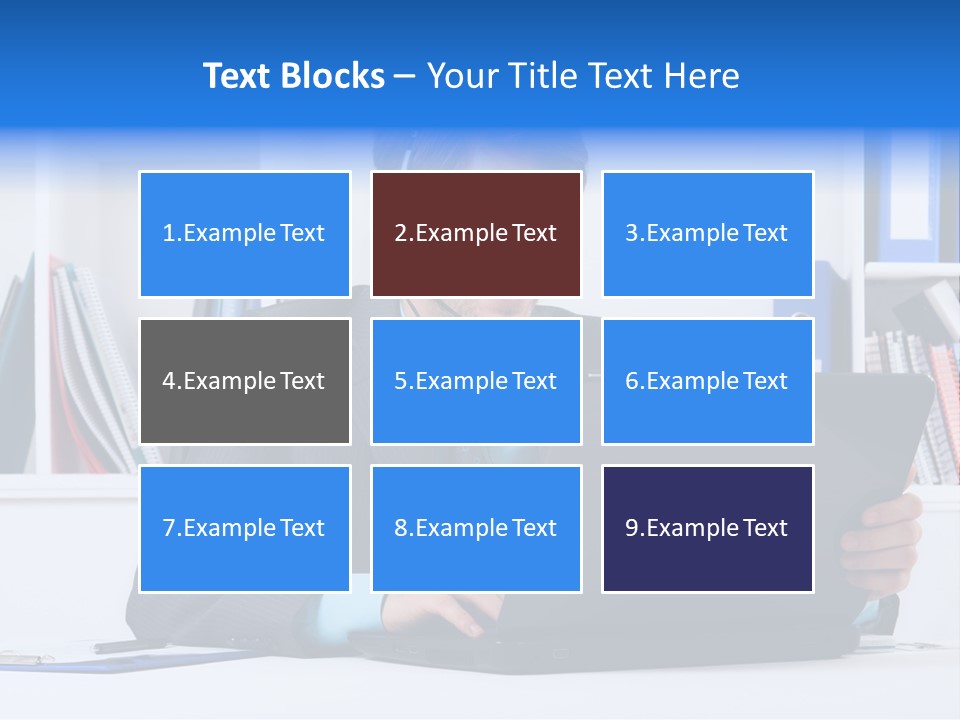 Text Blocks – Your Title Text Here

1.Example Text

2.Example Text

3.Example Text

4.Example Text

5.Example Text

6.Example Text

7.Example Text

8.Example Text

9.Example Text